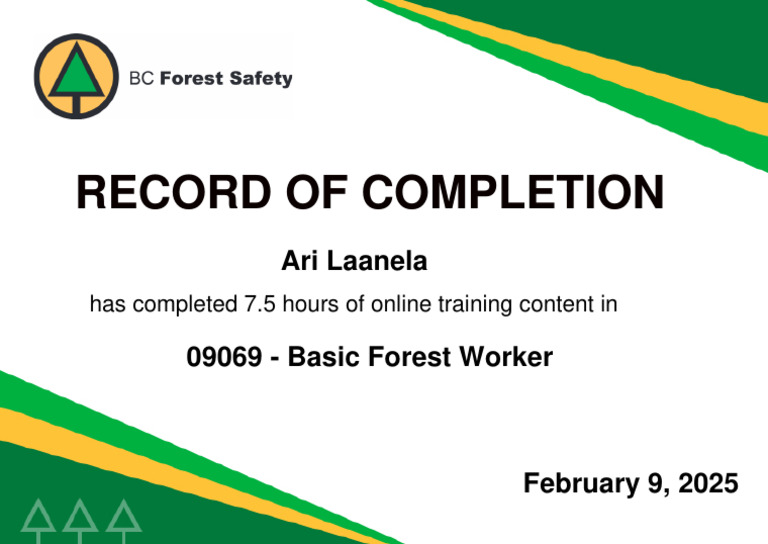 BC Forest Safety

RECORD OF COMPLETION

Ari Laanela

has completed 7.5 hours of online training content in

09069 - Basic Forest Worker

February 9, 2025